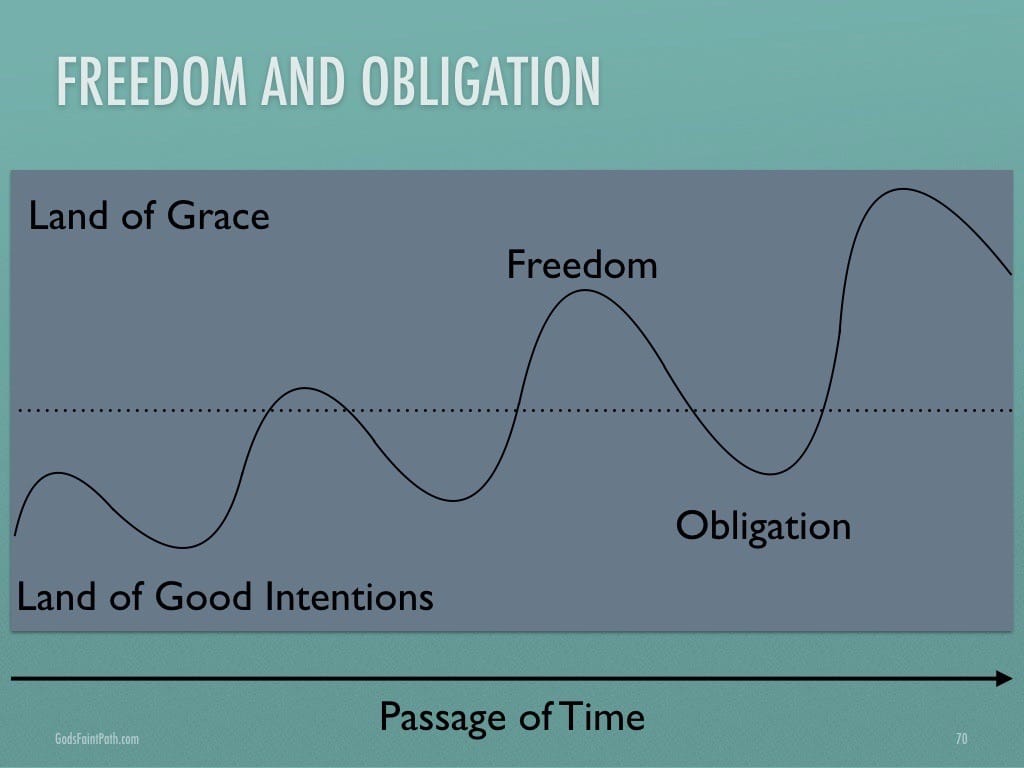 FREEDOM AND OBLIGATION

Land of Grace

Freedom

Obligation

Land of Good Intentions

Passage of Time

GodsFaintPath.com

70